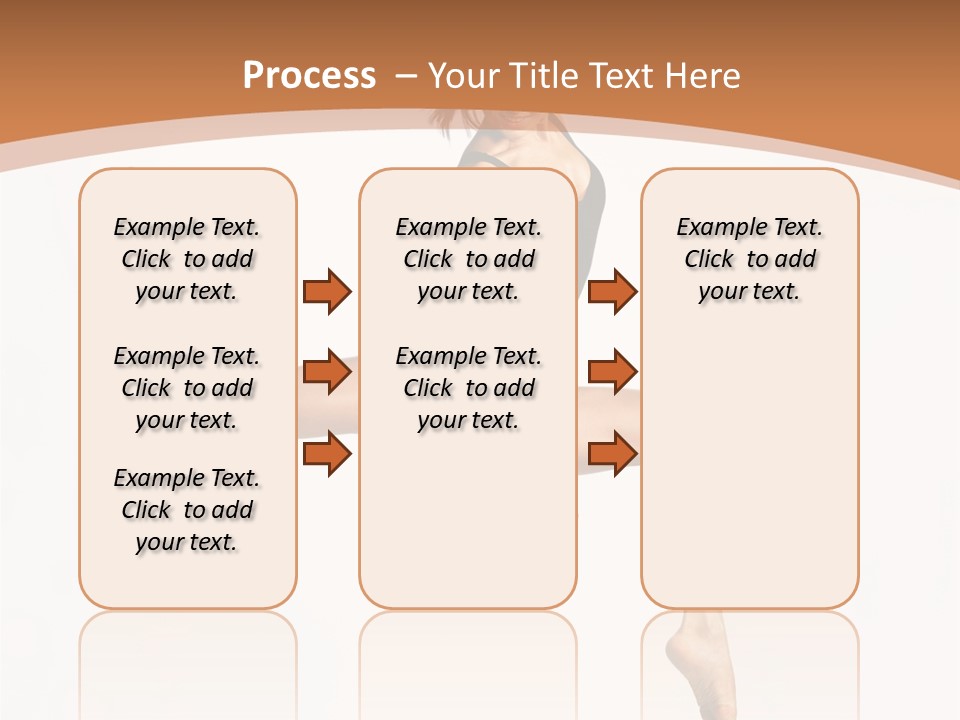 Process – Your Title Text Here

Example Text. Click to add your text.

Example Text. Click to add your text.

Example Text. Click to add your text.

Example Text. Click to add your text.

Example Text. Click to add your text.

Example Text. Click to add your text.